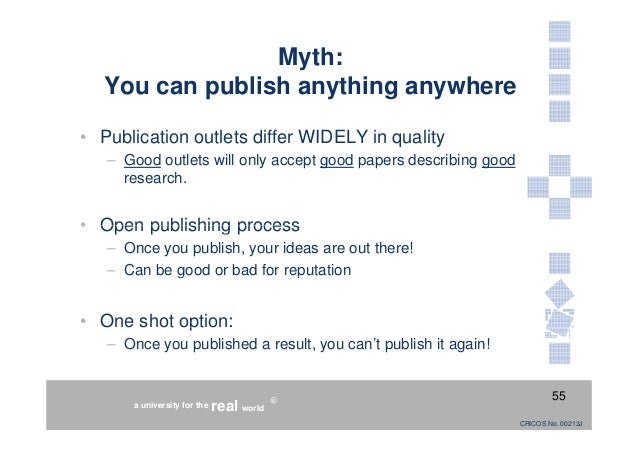 Myth:
You can publish anything anywhere

• Publication outlets differ WIDELY in quality
– Good outlets will only accept good papers describing good research.

• Open publishing process
– Once you publish, your ideas are out there!
– Can be good or bad for reputation

• One shot option:
– Once you published a result, you can't publish it again!

a university for the real world ®

55

CRICOS No. 00213J